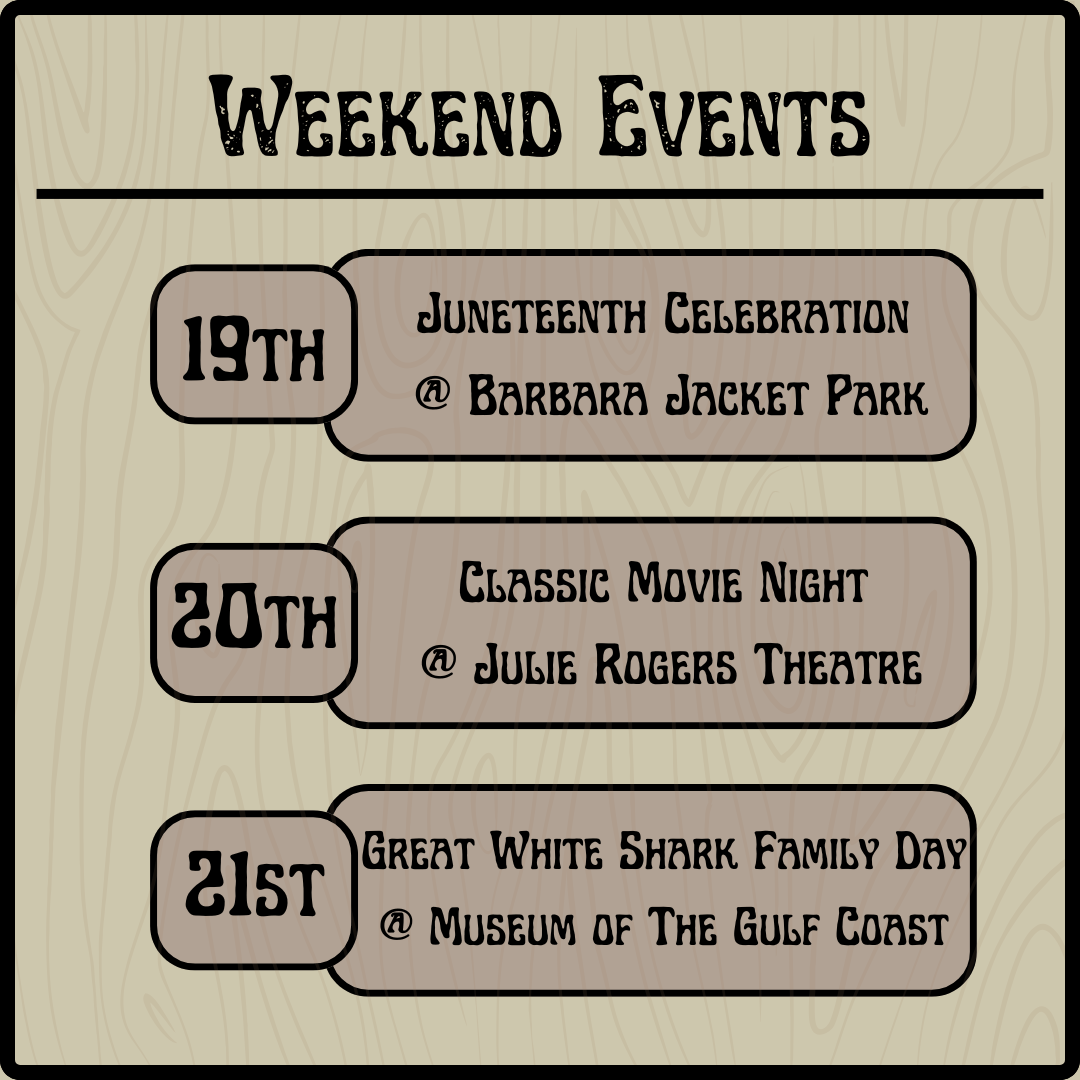 Weekend Events

19th
Juneteenth Celebration
@ Barbara Jacket Park

20th
Classic Movie Night
@ Julie Rogers Theatre

21st
Great White Shark Family Day
@ Museum of The Gulf Coast